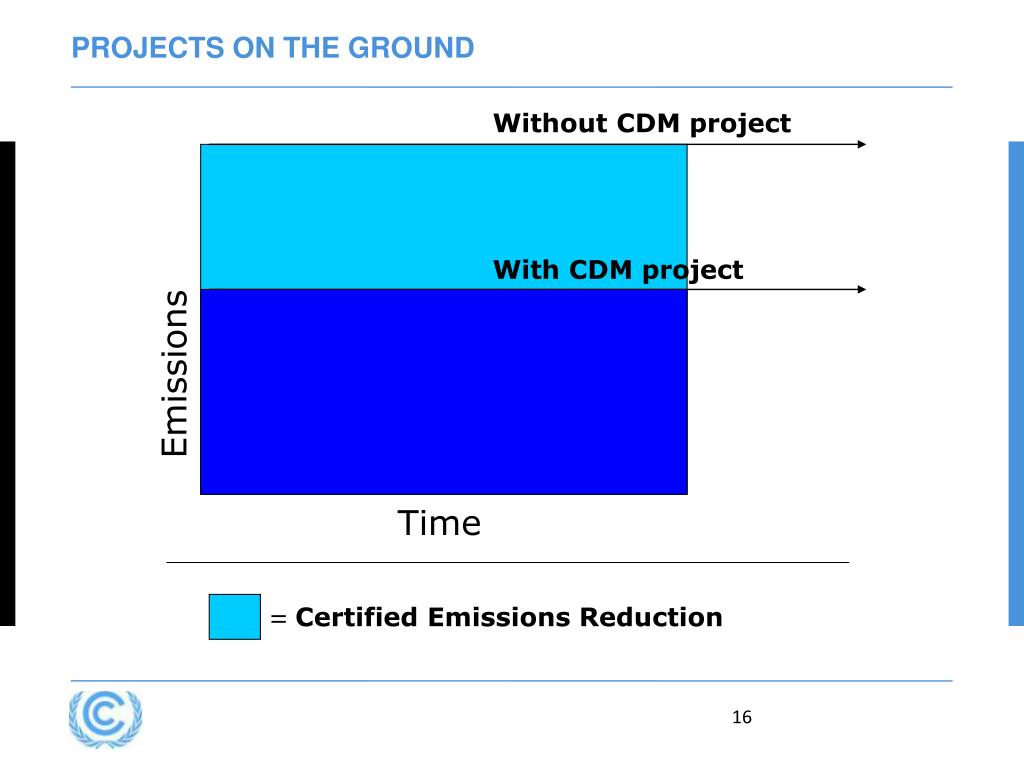 PROJECTS ON THE GROUND

Without CDM project

With CDM project

Emissions

Time

= Certified Emissions Reduction

16